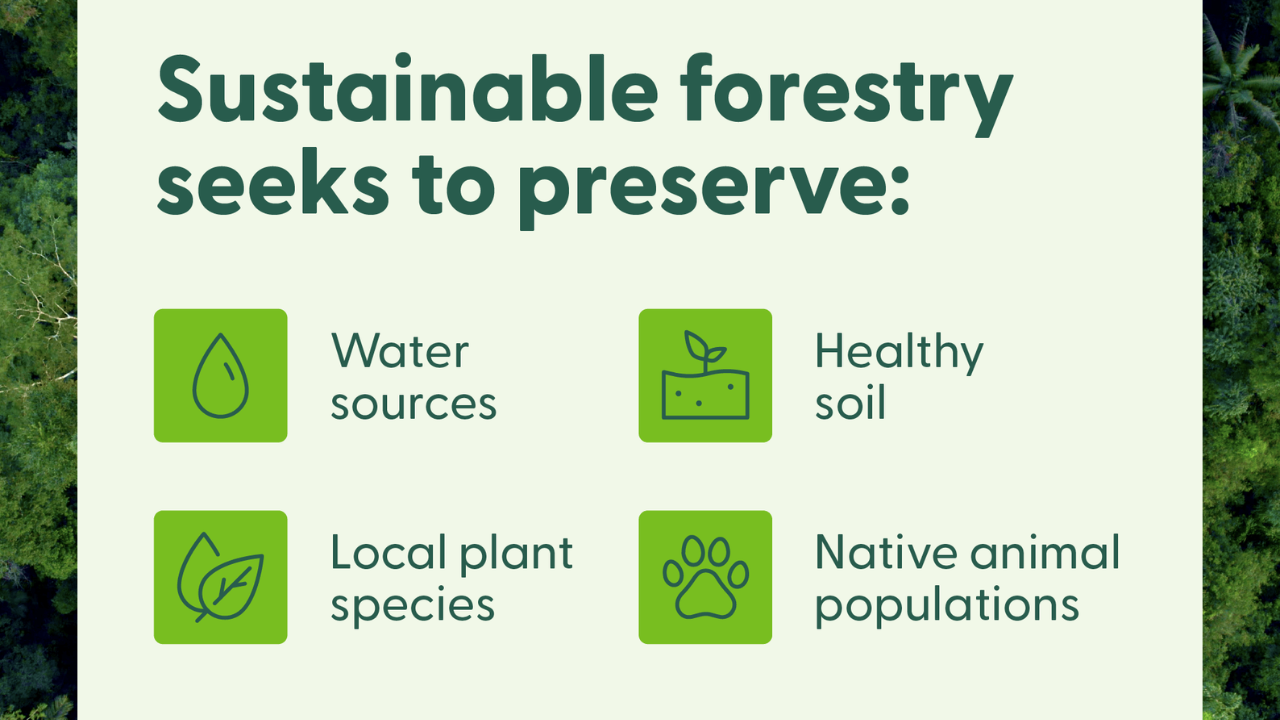 Sustainable forestry seeks to preserve:

Water sources

Healthy soil

Local plant species

Native animal populations